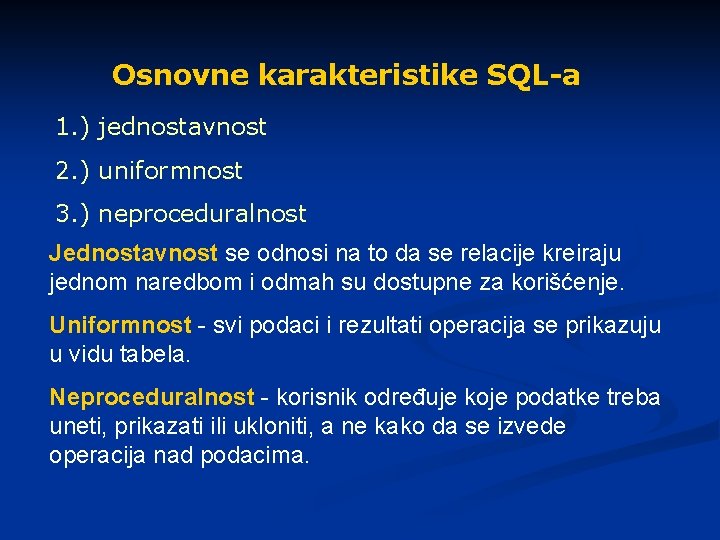 Osnovne karakteristike SQL-a

1.) jednostavnost

2.) uniformnost

3.) neproceduralnost

Jednostavnost se odnosi na to da se relacije kreiraju jednom naredbom i odmah su dostupne za korišćenje.

Uniformnost - svi podaci i rezultati operacija se prikazuju u vidu tabela.

Neproceduralnost - korisnik određuje koje podatke treba uneti, prikazati ili ukloniti, a ne kako da se izvede operacija nad podacima.